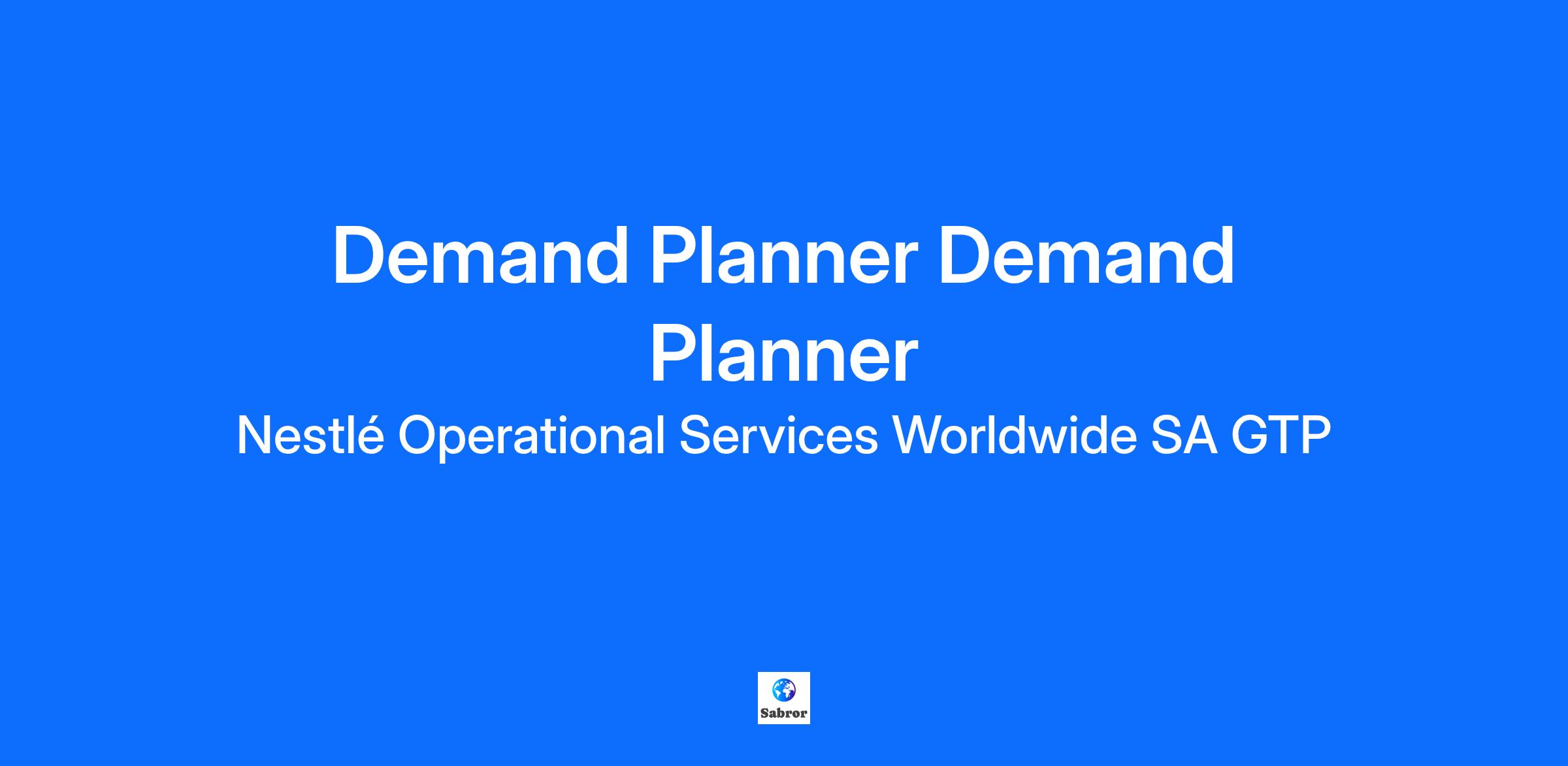 Demand Planner Demand Planner

Nestlé Operational Services Worldwide SA GTP

Sabror